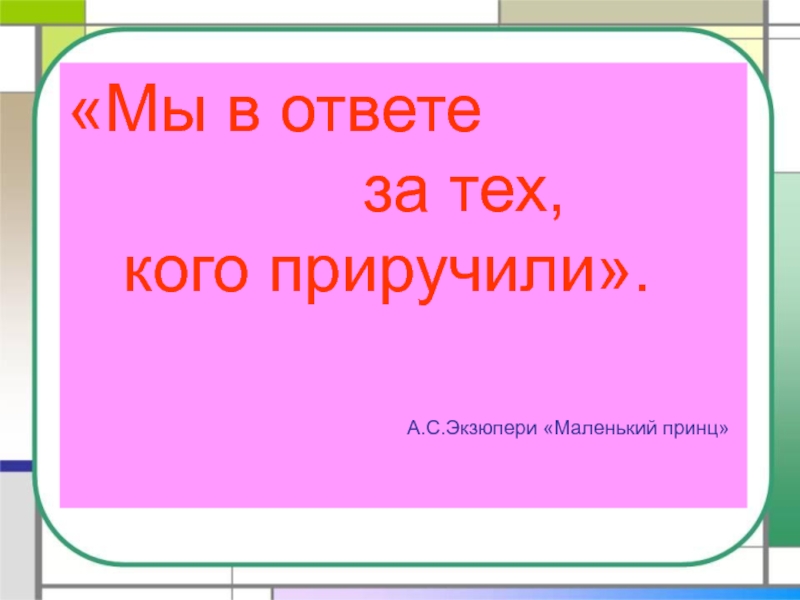 «Мы в ответе
за тех,
кого приручили».

А.С.Экзюпери «Маленький принц»